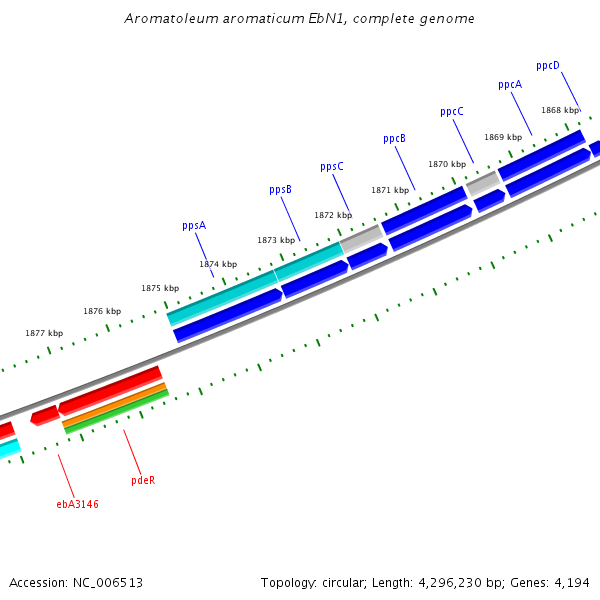 Aromatoleum aromaticum EbN1, complete genome

ppcD
ppcA
1868 kbp
ppcC
1869 kbp
ppcB
1870 kbp
ppsC
1871 kbp
ppsB
1872 kbp
ppsA
1873 kbp
1874 kbp
1875 kbp
1876 kbp
1877 kbp

pdeR
ebA3146

Accession: NC_006513

Topology: circular; Length: 4,296,230 bp; Genes: 4,194